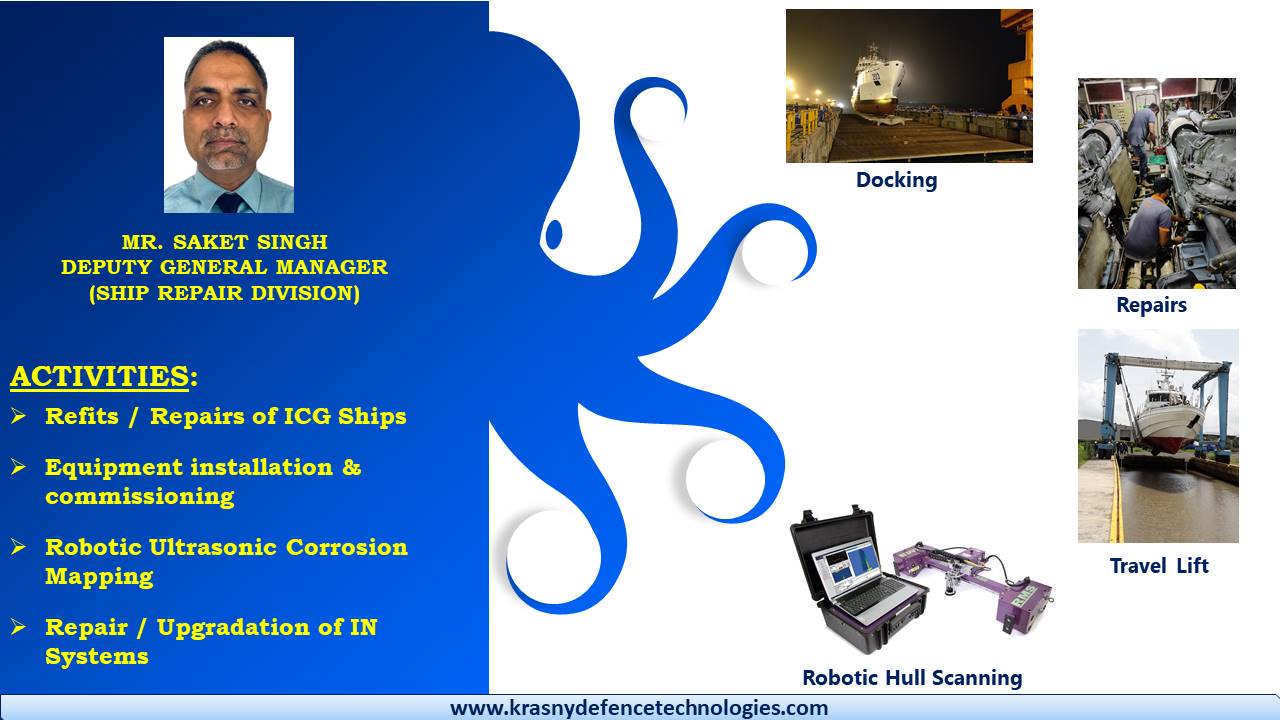 MR. SAKET SINGH
DEPUTY GENERAL MANAGER
(SHIP REPAIR DIVISION)

ACTIVITIES:

➢ Refits / Repairs of ICG Ships

➢ Equipment installation & commissioning

➢ Robotic Ultrasonic Corrosion Mapping

➢ Repair / Upgradation of IN Systems

Docking

Repairs

Travel Lift

Robotic Hull Scanning

www.krasnydefencetechnologies.com